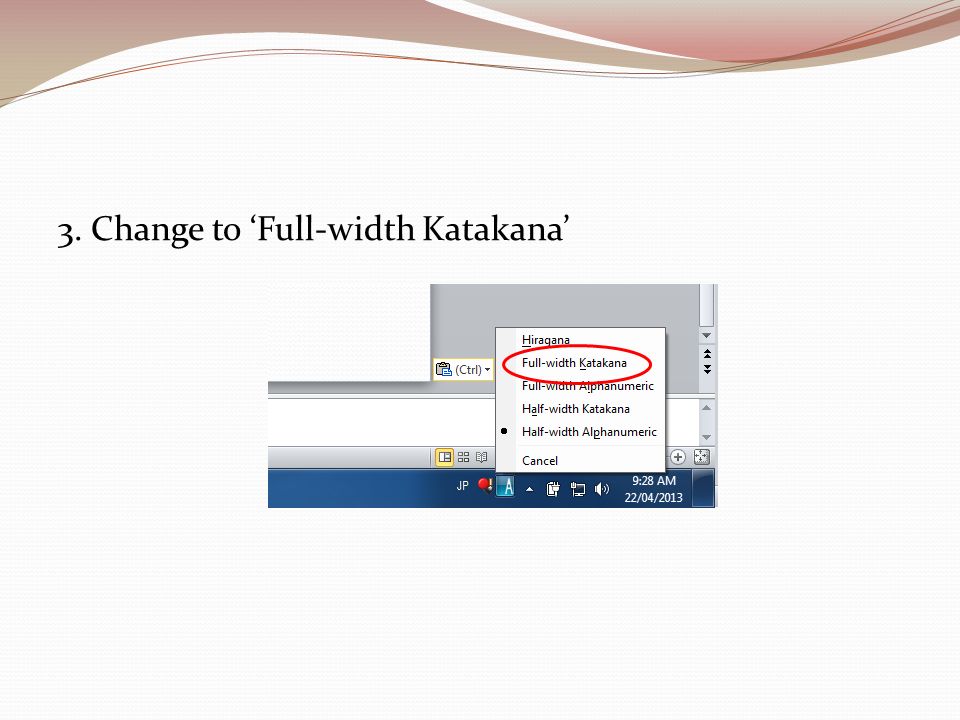 3. Change to ‘Full-width Katakana’

(Ctrl)

Hiragana
Full-width Katakana
Full-width Alphanumeric
Half-width Katakana
Half-width Alphanumeric
Cancel

JP
A
9:28 AM
22/04/2013